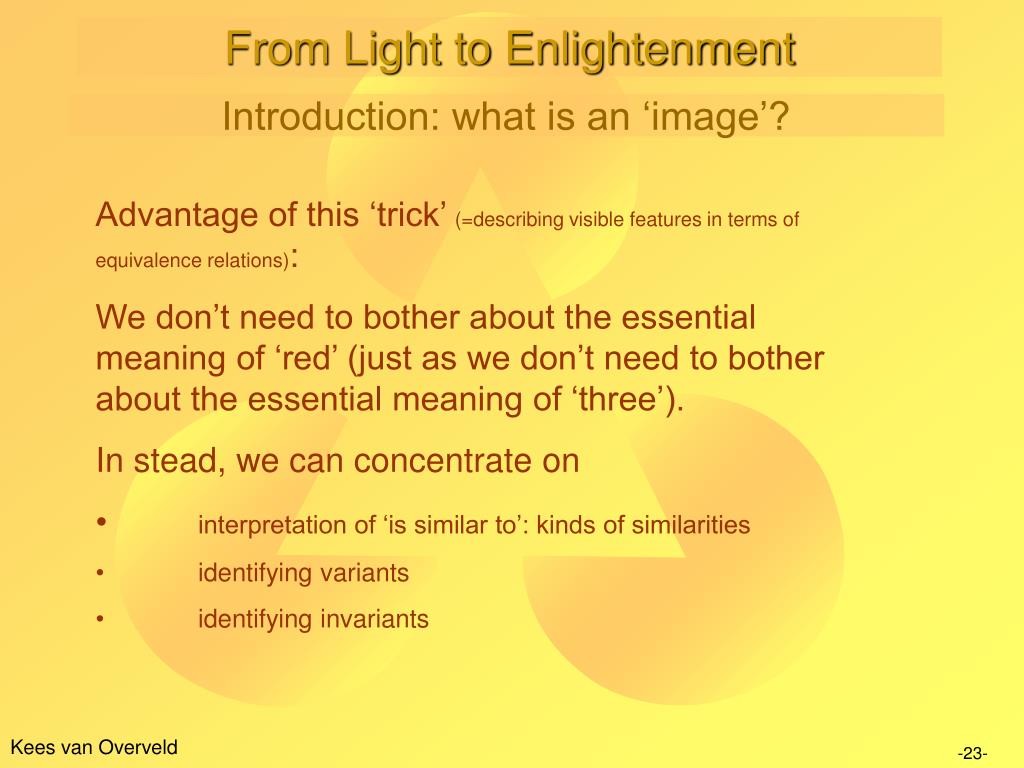 From Light to Enlightenment
Introduction: what is an ‘image’?

Advantage of this ‘trick’ (=describing visible features in terms of equivalence relations):

We don’t need to bother about the essential meaning of ‘red’ (just as we don’t need to bother about the essential meaning of ‘three’).

In stead, we can concentrate on

• interpretation of ‘is similar to’: kinds of similarities
• identifying variants
• identifying invariants

Kees van Overveld
-23-